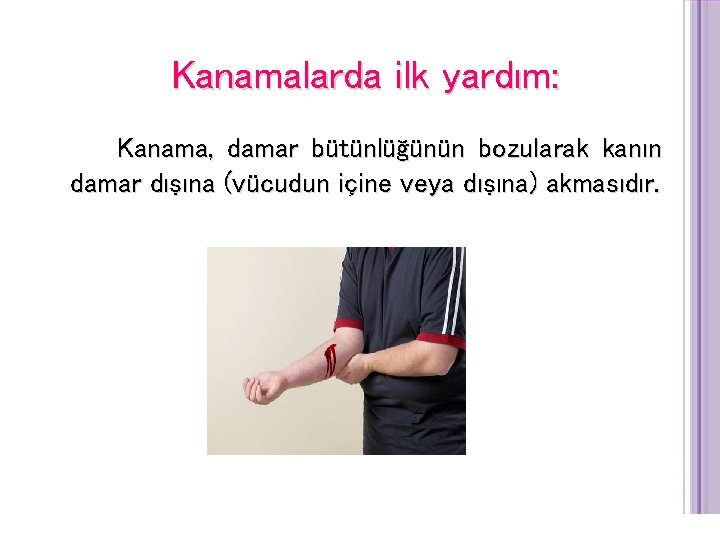 Kanamalarda ilk yardım:

Kanama, damar bütünlüğünün bozularak kanın damar dışına (vücudun içine veya dışına) akmasıdır.